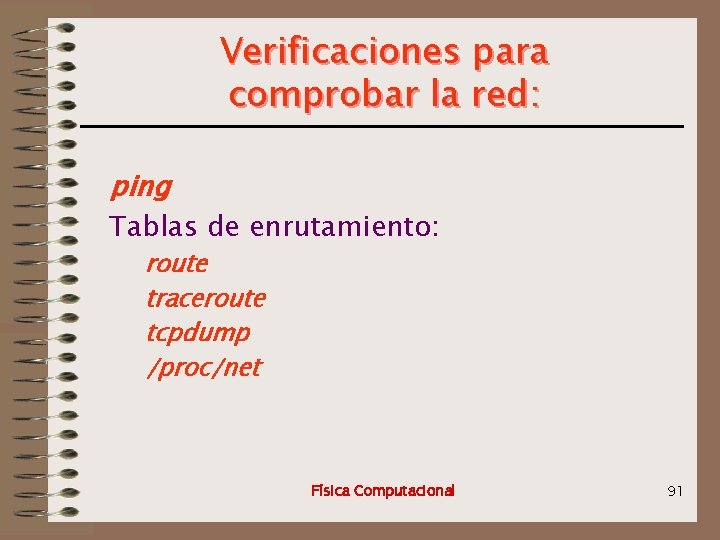 Verificaciones para comprobar la red:

ping

Tablas de enrutamiento:

route

traceroute

tcpdump

/proc/net

Física Computacional

91